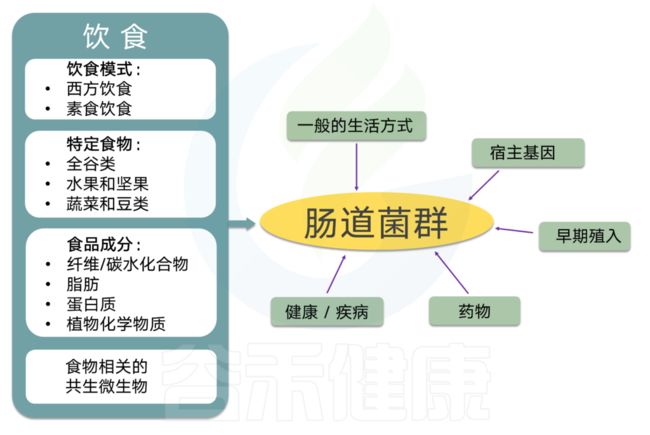 饮 食

饮食模式：
• 西方饮食
• 素食饮食

特定食物：
• 全谷类
• 水果和坚果
• 蔬菜和豆类

食品成分：
• 纤维/碳水化合物
• 脂肪
• 蛋白质
• 植物化学物质

食物相关的共生微生物

一般的生活方式

宿主基因

肠道菌群

早期殖入

健康 / 疾病

药物

谷禾健康